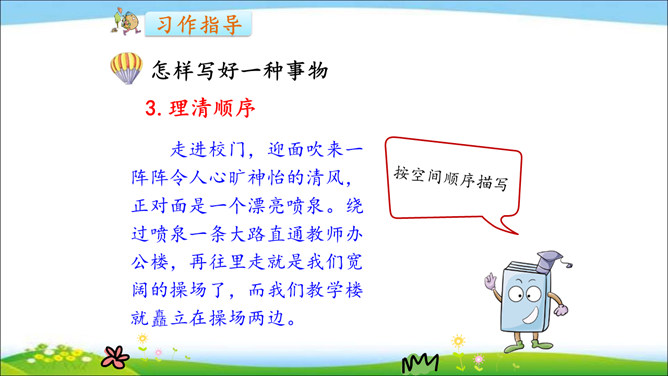 习作指导

怎样写好一种事物

3. 理清顺序

走进校门，迎面吹来一阵阵令人心旷神怡的清风，正对面是一个漂亮喷泉。绕过喷泉一条大路直通教师办公楼，再往里走就是我们宽阔的操场了，而我们教学楼就矗立在操场两边。

按空间顺序描写